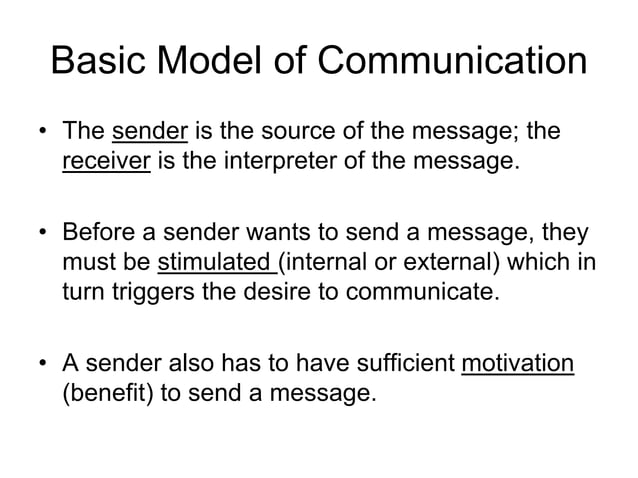 Basic Model of Communication

• The sender is the source of the message; the receiver is the interpreter of the message.

• Before a sender wants to send a message, they must be stimulated (internal or external) which in turn triggers the desire to communicate.

• A sender also has to have sufficient motivation (benefit) to send a message.